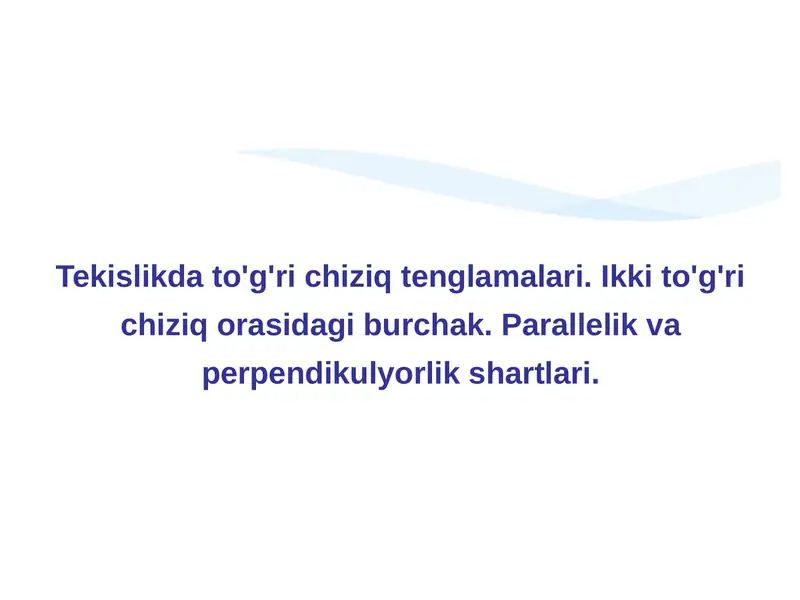 Tekislikda to'g'ri chiziq tenglamalari. Ikki to'g'ri chiziq orasidagi burchak. Parallelik va perpendikulyorlik shartlari.